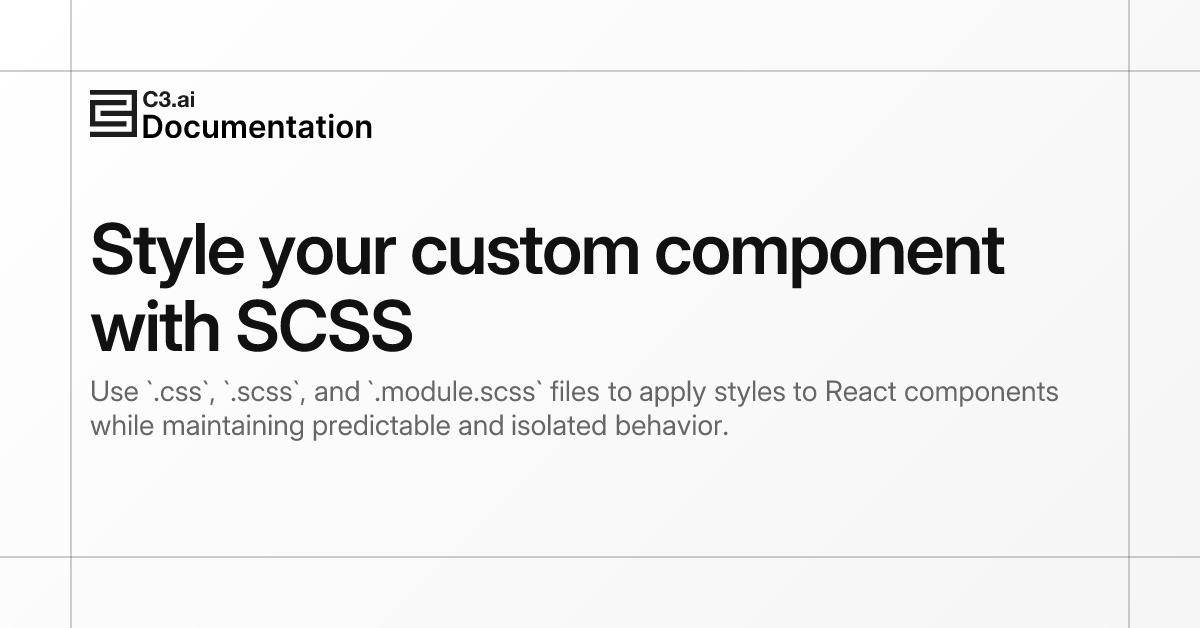 C3.ai
Documentation

Style your custom component with SCSS

Use `.css`, `.scss`, and `.module.scss` files to apply styles to React components while maintaining predictable and isolated behavior.